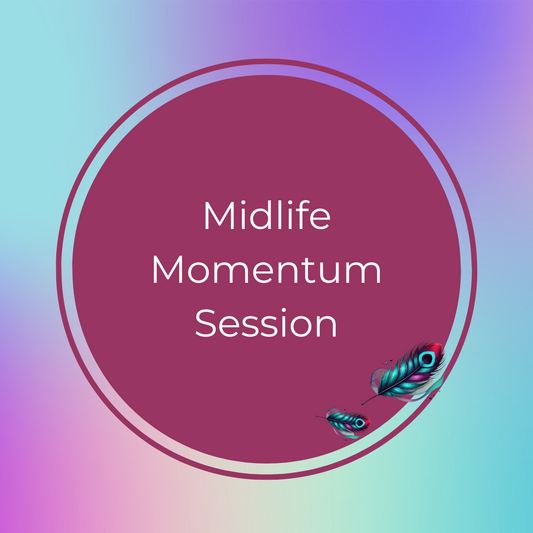 Midlife Momentum Session